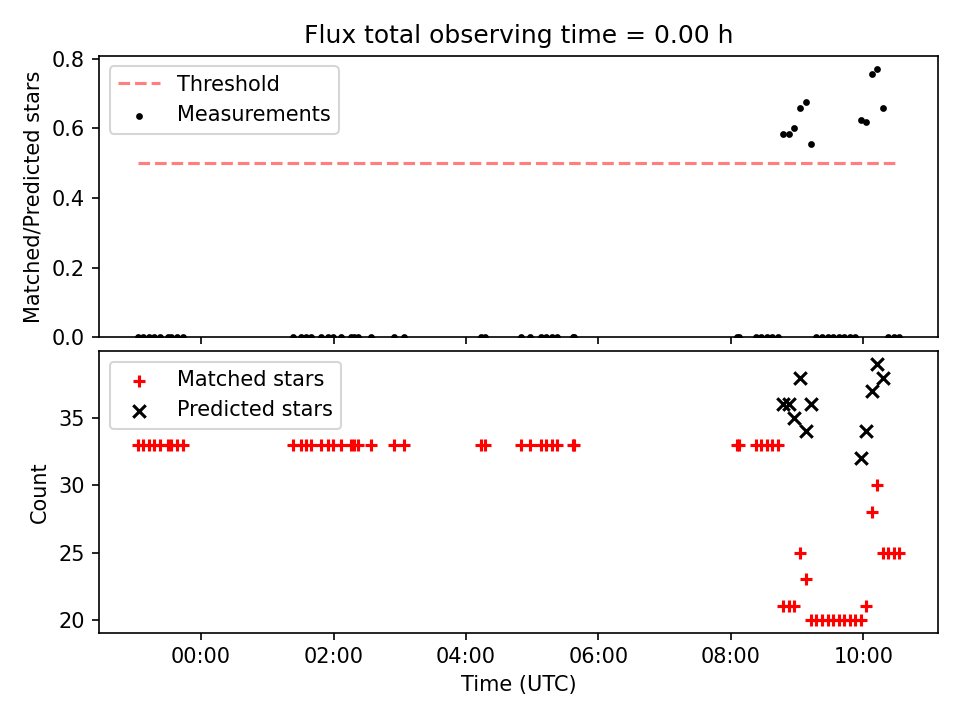 Flux total observing time = 0.00 h

Threshold
Measurements

Matched/Predicted stars

0.8
0.6
0.4
0.2
0.0

Matched stars
Predicted stars

Count

35
30
25
20

00:00
02:00
04:00
06:00
08:00
10:00

Time (UTC)